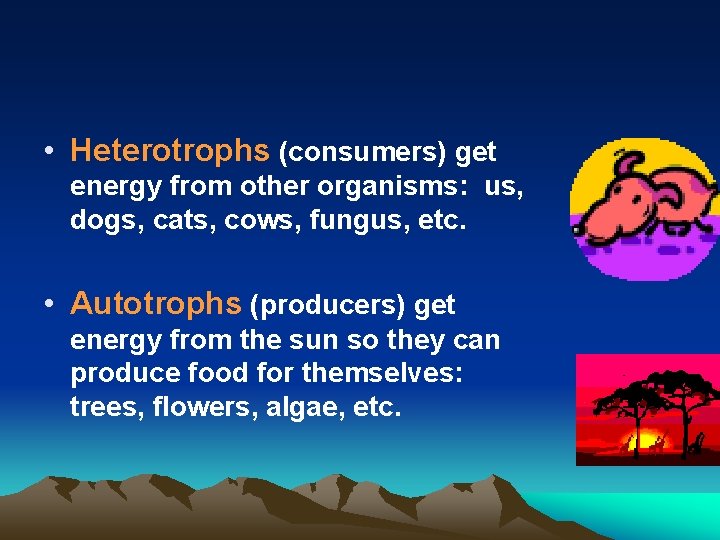 • Heterotrophs (consumers) get energy from other organisms:  us, dogs, cats, cows, fungus, etc.

• Autotrophs (producers) get energy from the sun so they can produce food for themselves: trees, flowers, algae, etc.